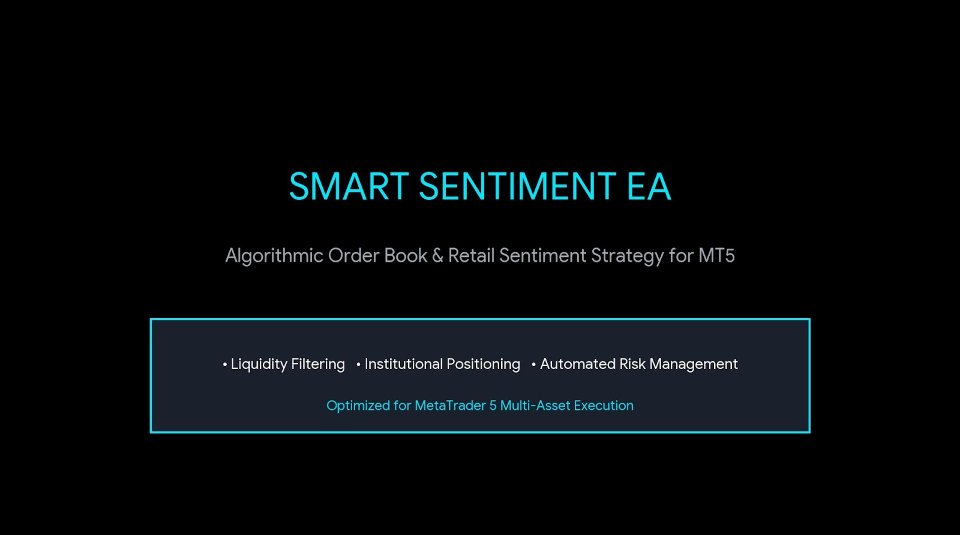 SMART SENTIMENT EA

Algorithmic Order Book & Retail Sentiment Strategy for MT5

• Liquidity Filtering • Institutional Positioning • Automated Risk Management

Optimized for MetaTrader 5 Multi-Asset Execution